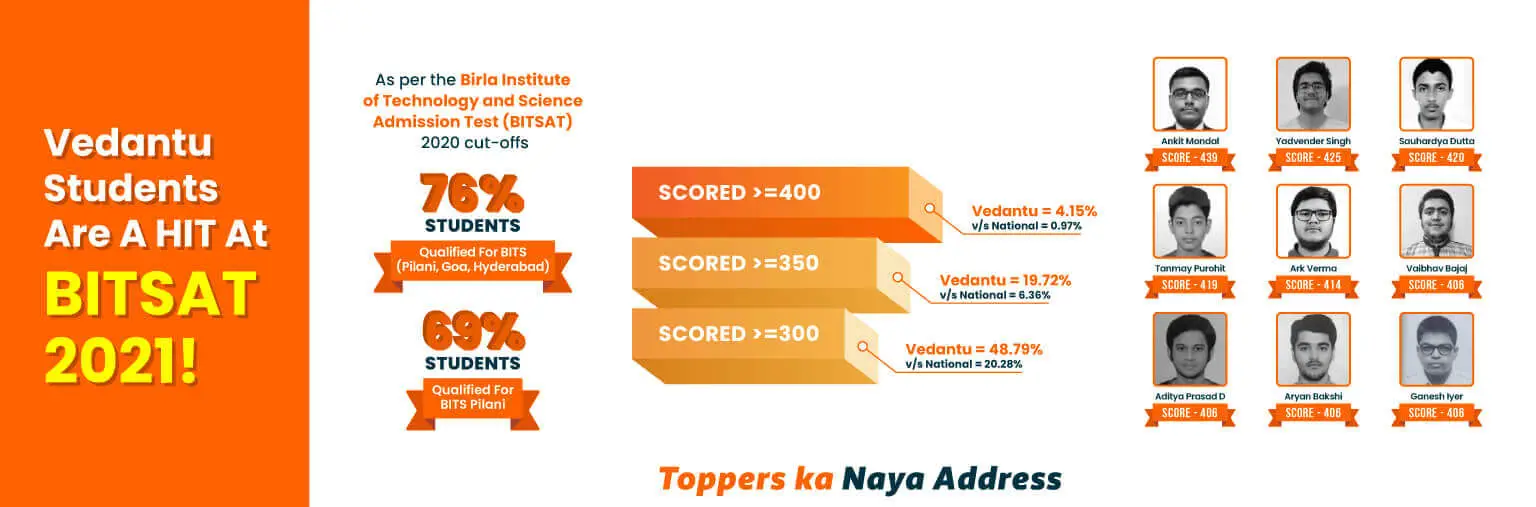 Vedantu Students Are A HIT At BITSAT 2021!

As per the Birla Institute of Technology and Science Admission Test (BITSAT) 2020 cut-offs

76% STUDENTS

Qualified For BITS (Pilani, Goa, Hyderabad)

69% STUDENTS

Qualified For BITS Pilani

SCORED >=400

Vedantu = 4.15%
v/s National = 0.97%

SCORED >=350

Vedantu = 19.72%
v/s National = 6.36%

SCORED >=300

Vedantu = 48.79%
v/s National = 20.28%

Ankit Mondal
SCORE - 439

Yadvender Singh
SCORE - 425

Sauhardya Dutta
SCORE - 420

Tanmay Purohit
SCORE - 419

Ark Verma
SCORE - 414

Vaibhav Bajaj
SCORE - 406

Aditya Prasad D
SCORE - 406

Aryan Bakshi
SCORE - 406

Ganesh Iyer
SCORE - 406

Toppers ka Naya Address